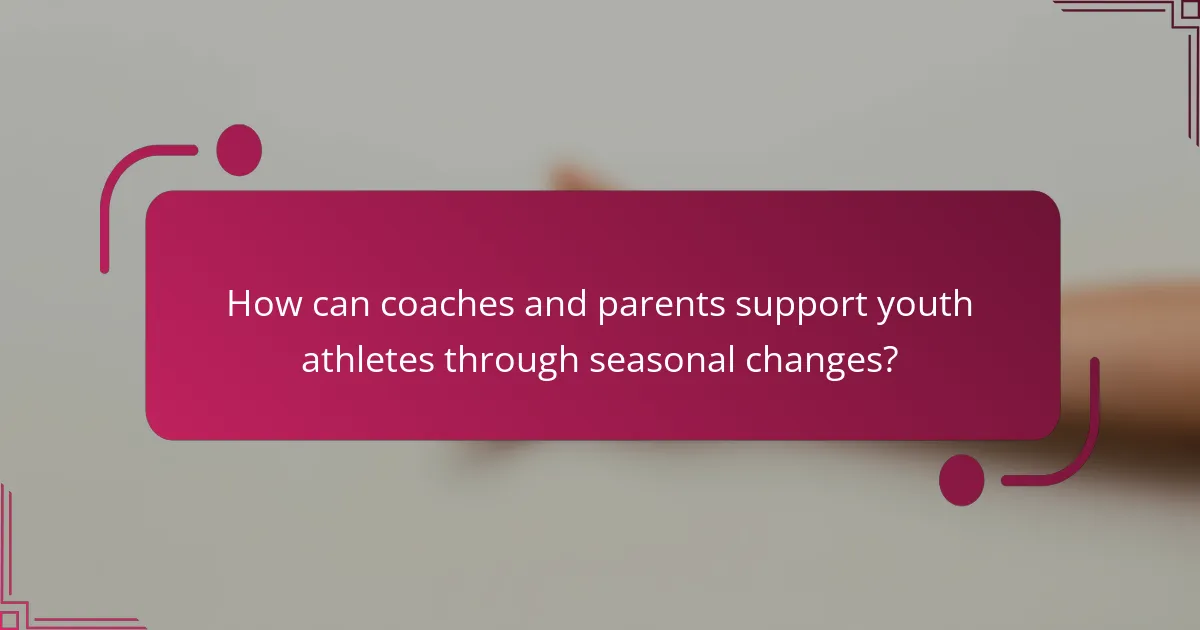 How can coaches and parents support youth athletes through seasonal changes?